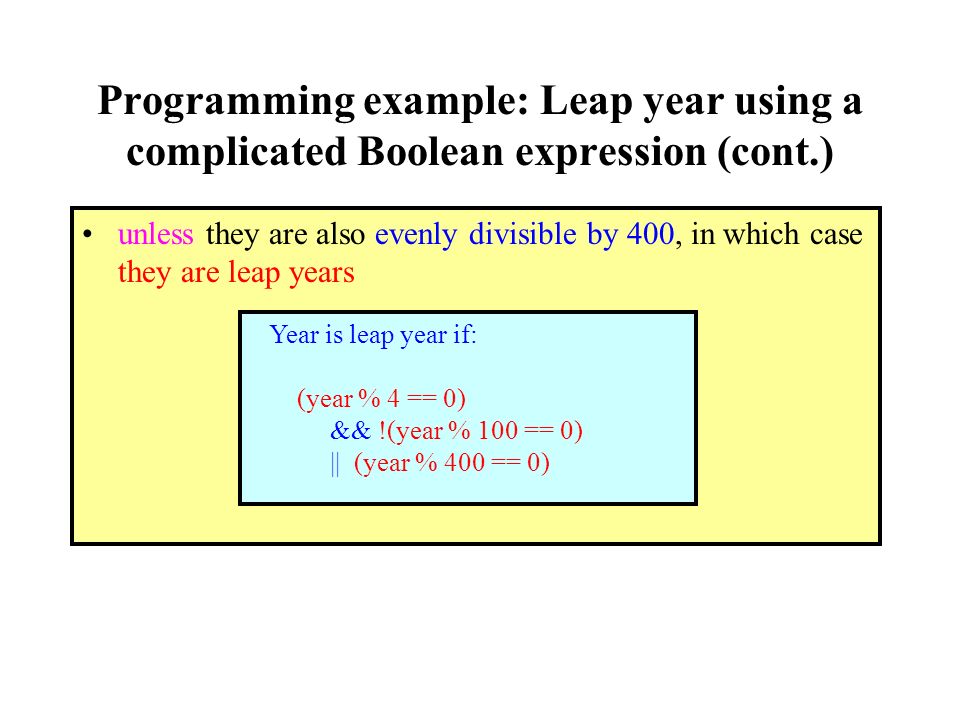 Programming example: Leap year using a complicated Boolean expression (cont.)

• unless they are also evenly divisible by 400, in which case they are leap years

Year is leap year if:

(year % 4 == 0)
&& !(year % 100 == 0)
|| (year % 400 == 0)